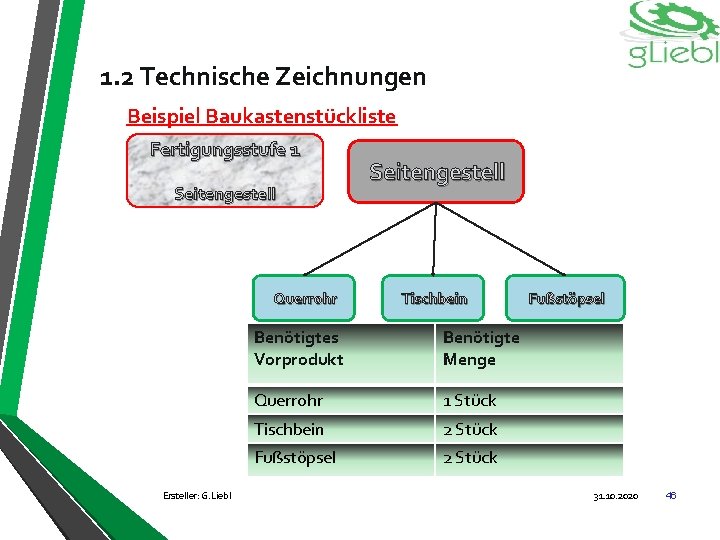 gLiebl

1.2 Technische Zeichnungen

Beispiel Baukastenstückliste

Fertigungsstufe 1

Seitengestell

Seitengestell

Querrohr

Tischbein

Fußstöpsel

| Benötigtes Vorprodukt | Benötigte Menge |
|---|---|
| Querrohr | 1 Stück |
| Tischbein | 2 Stück |
| Fußstöpsel | 2 Stück |

Ersteller: G. Liebl

31.10.2020

46